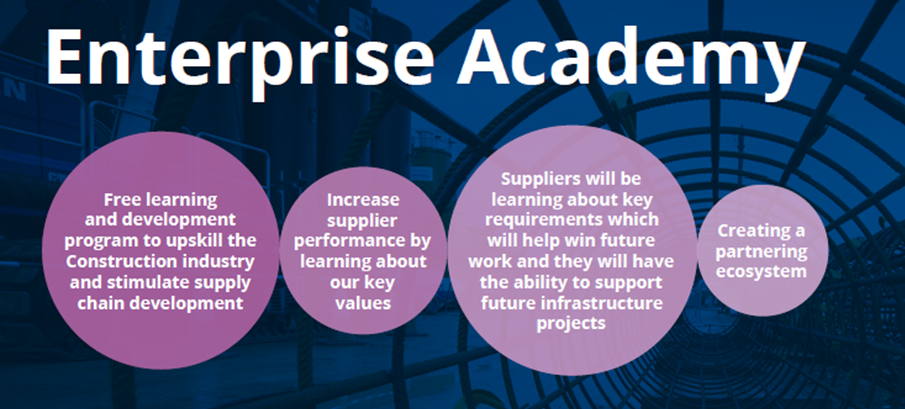 Enterprise Academy

Free learning and development program to upskill the Construction industry and stimulate supply chain development

Increase supplier performance by learning about our key values

Suppliers will be learning about key requirements which will help win future work and they will have the ability to support future infrastructure projects

Creating a partnering ecosystem